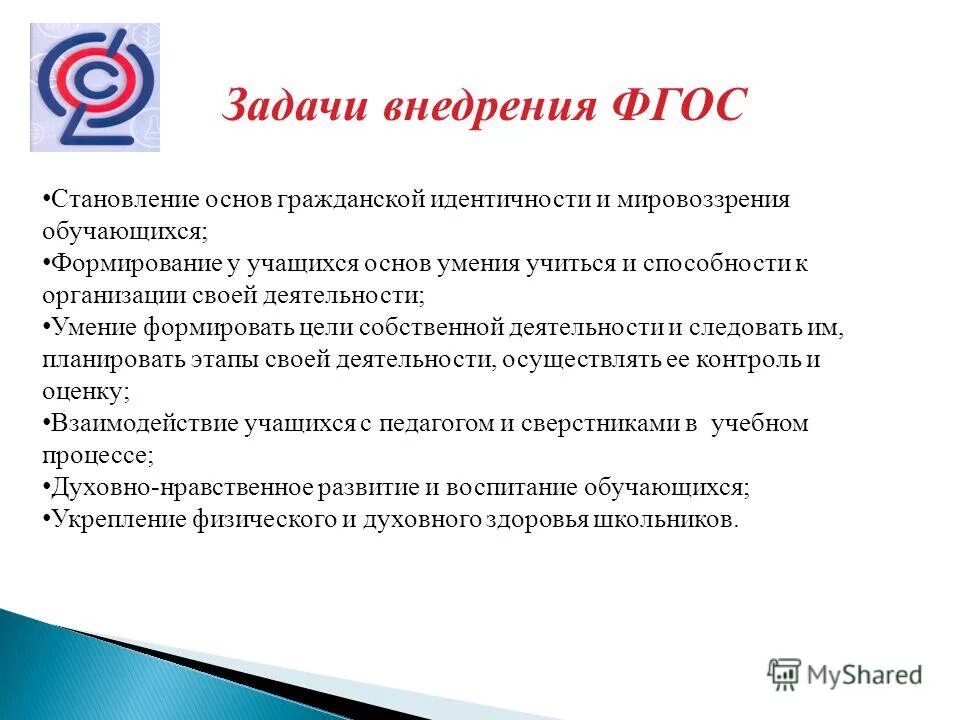 Задачи внедрения ФГОС

•Становление основ гражданской идентичности и мировоззрения обучающихся;
•Формирование у учащихся основ умения учиться и способности к организации своей деятельности;
•Умение формировать цели собственной деятельности и следовать им, планировать этапы своей деятельности, осуществлять ее контроль и оценку;
•Взаимодействие учащихся с педагогом и сверстниками в учебном процессе;
•Духовно-нравственное развитие и воспитание обучающихся;
•Укрепление физического и духовного здоровья школьников.

MyShared